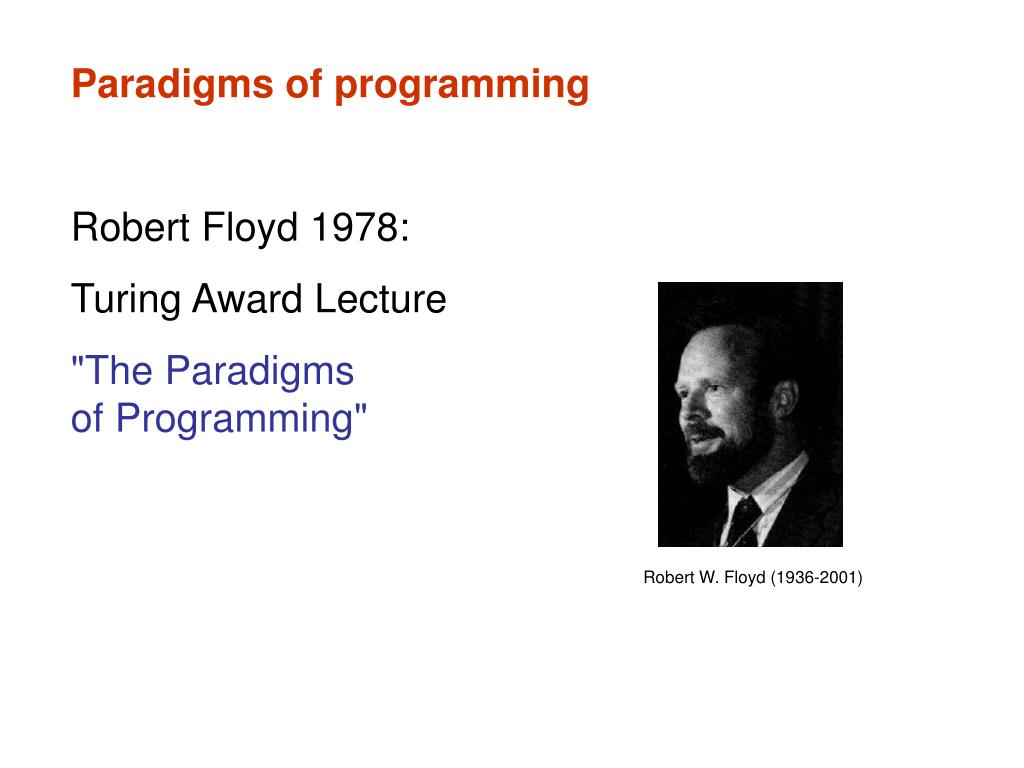 Paradigms of programming

Robert Floyd 1978:

Turing Award Lecture

"The Paradigms of Programming"

Robert W. Floyd (1936-2001)